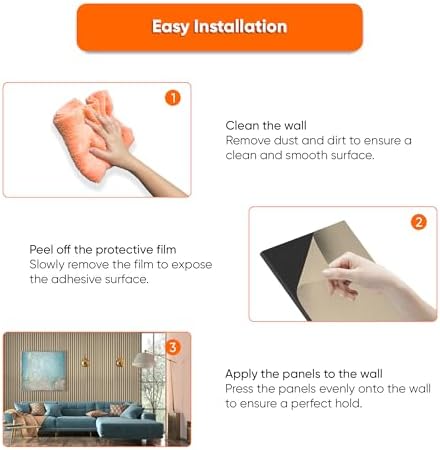 Easy Installation

1

Clean the wall
Remove dust and dirt to ensure a clean and smooth surface.

2

Peel off the protective film
Slowly remove the film to expose the adhesive surface.

3

Apply the panels to the wall
Press the panels evenly onto the wall to ensure a perfect hold.